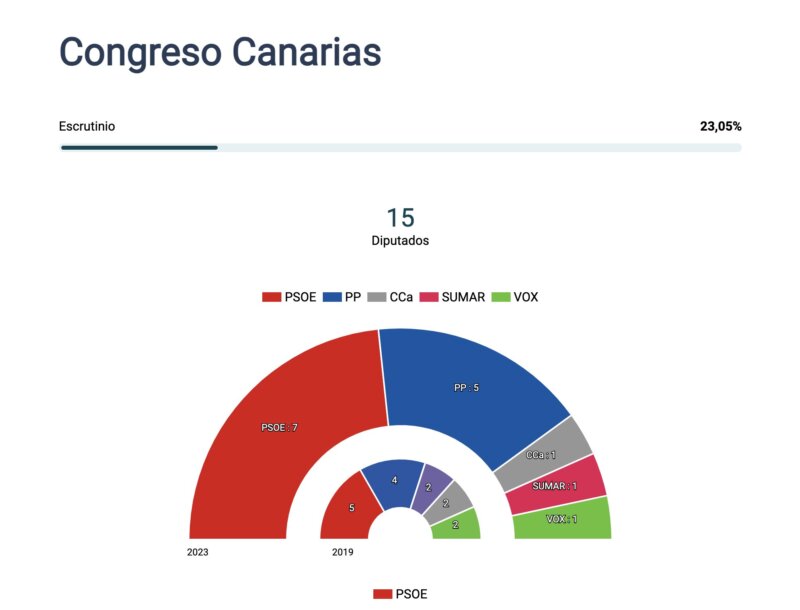 Congreso Canarias

Escrutinio

23,05%

15
Diputados

PSOE PP CCa SUMAR VOX

PSOE : 7
PP : 5
CCa : 1
SUMAR : 1
VOX : 1

5
4
2
2
2

2023
2019

PSOE